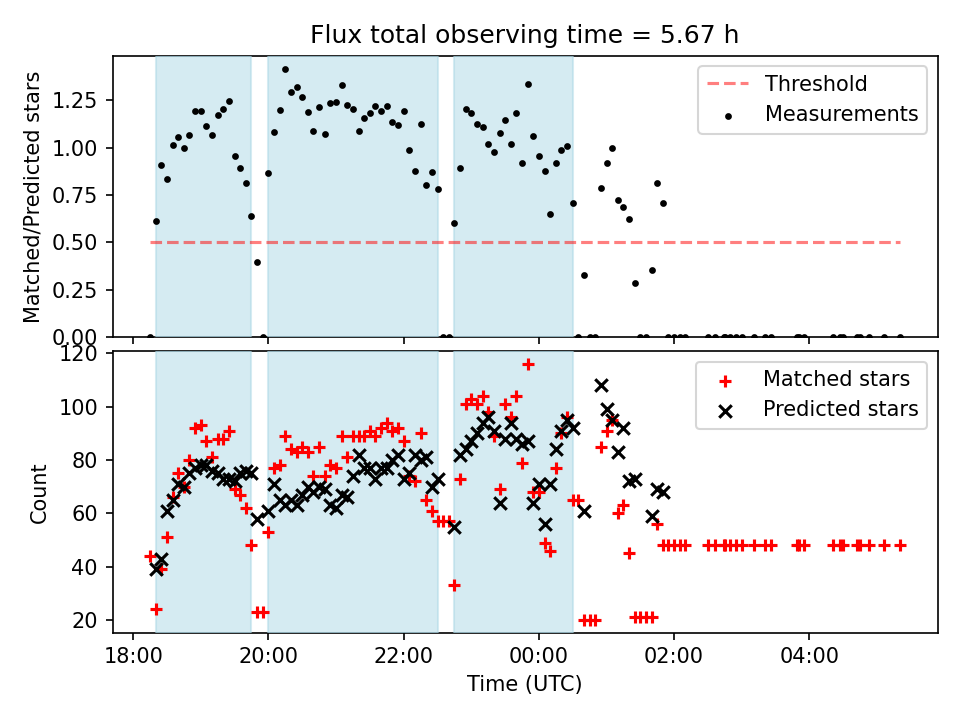 Flux total observing time = 5.67 h

Matched/Predicted stars

1.25
1.00
0.75
0.50
0.25
0.00

Threshold
Measurements

Count

120
100
80
60
40
20

Matched stars
Predicted stars

18:00
20:00
22:00
00:00
02:00
04:00

Time (UTC)